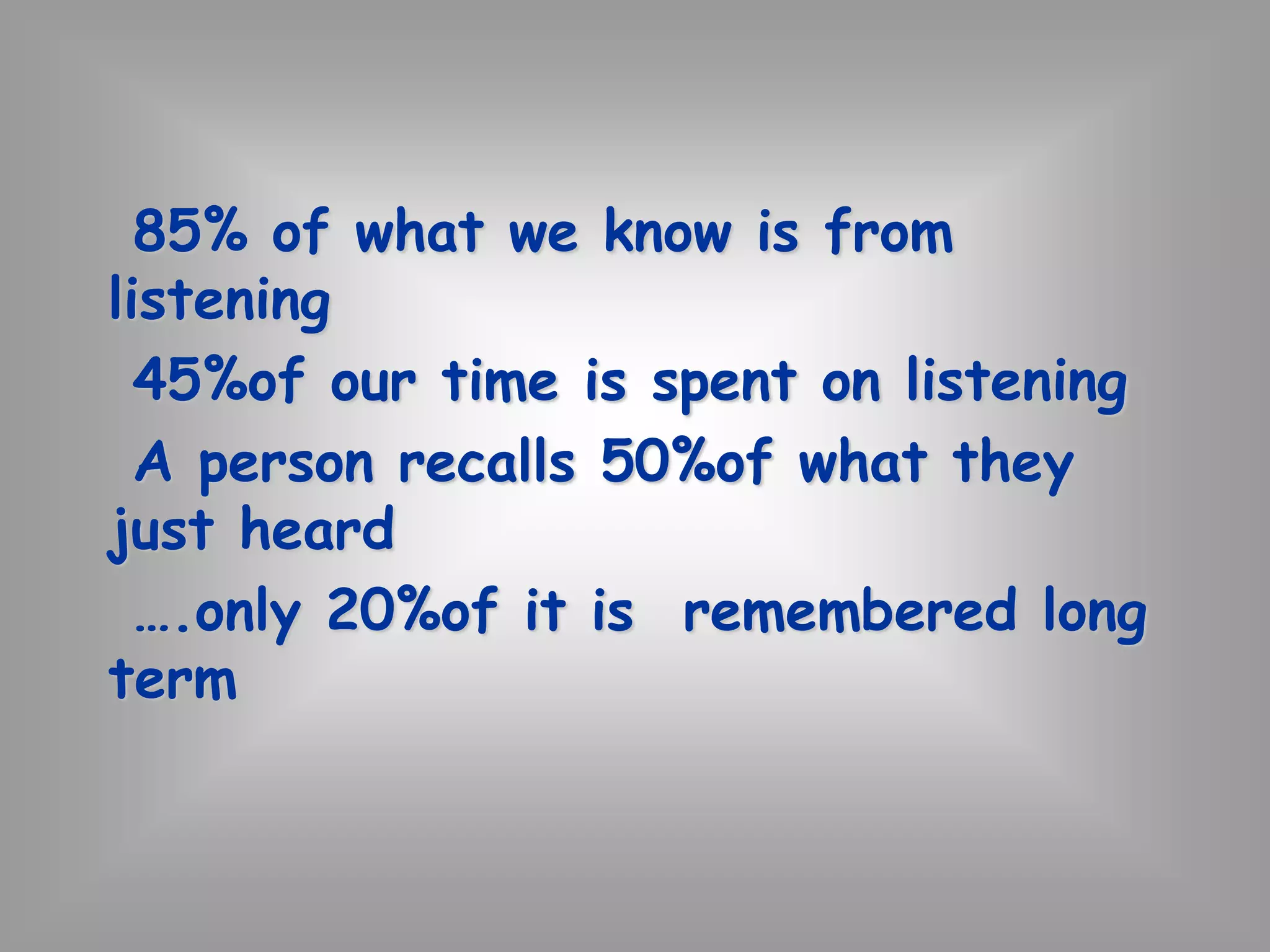 85% of what we know is from listening

45%of our time is spent on listening

A person recalls 50%of what they just heard

….only 20%of it is remembered long term